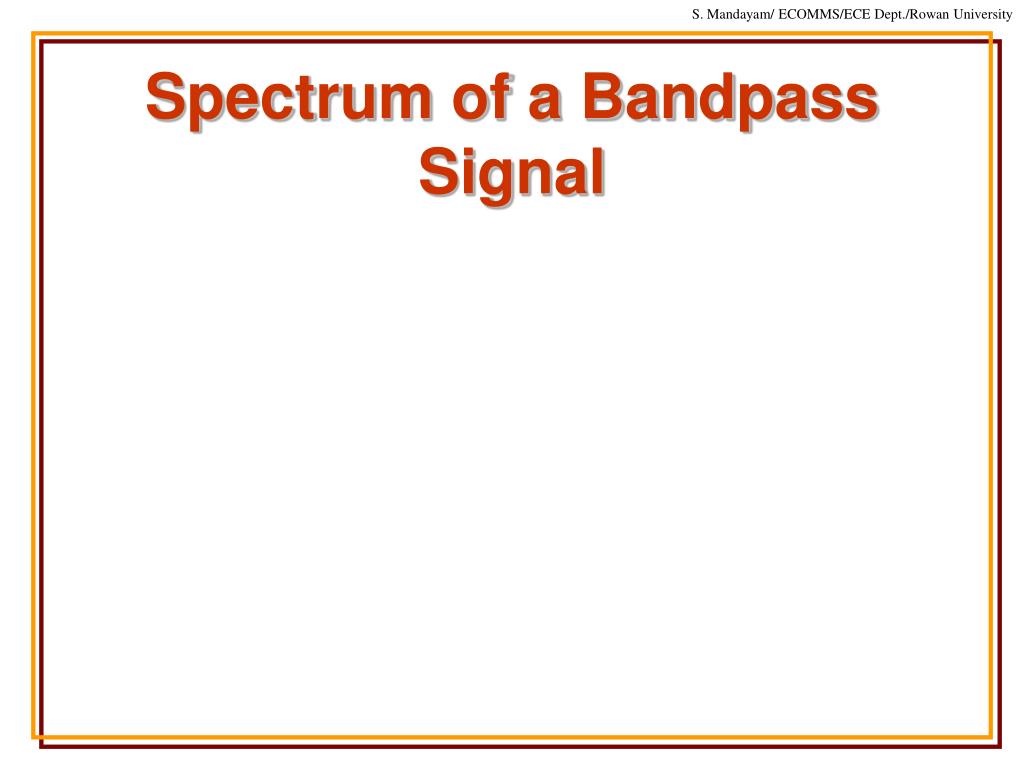 S. Mandayam/ ECOMMS/ECE Dept./Rowan University

Spectrum of a Bandpass Signal